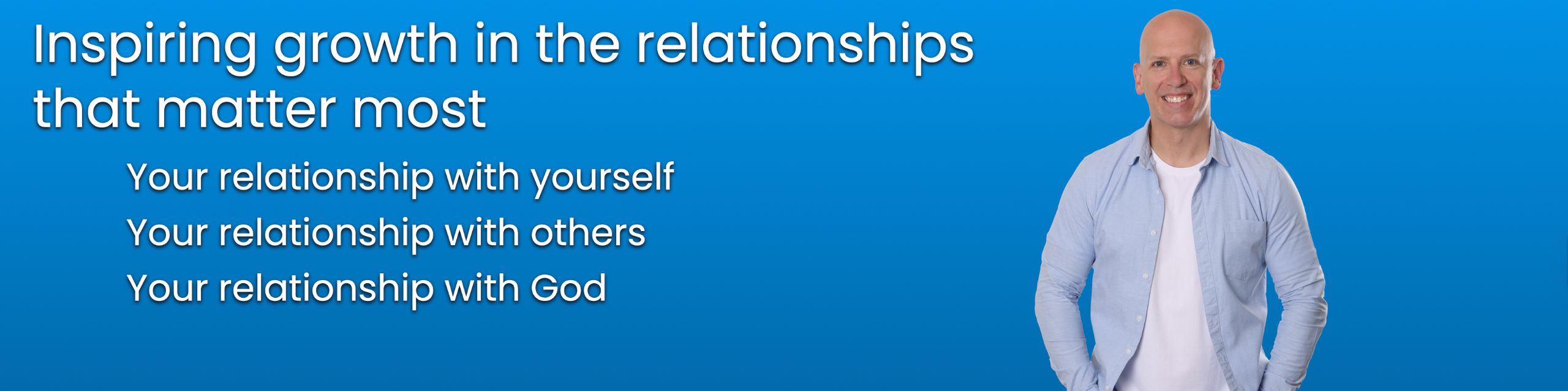 Inspiring growth in the relationships that matter most

Your relationship with yourself
Your relationship with others
Your relationship with God